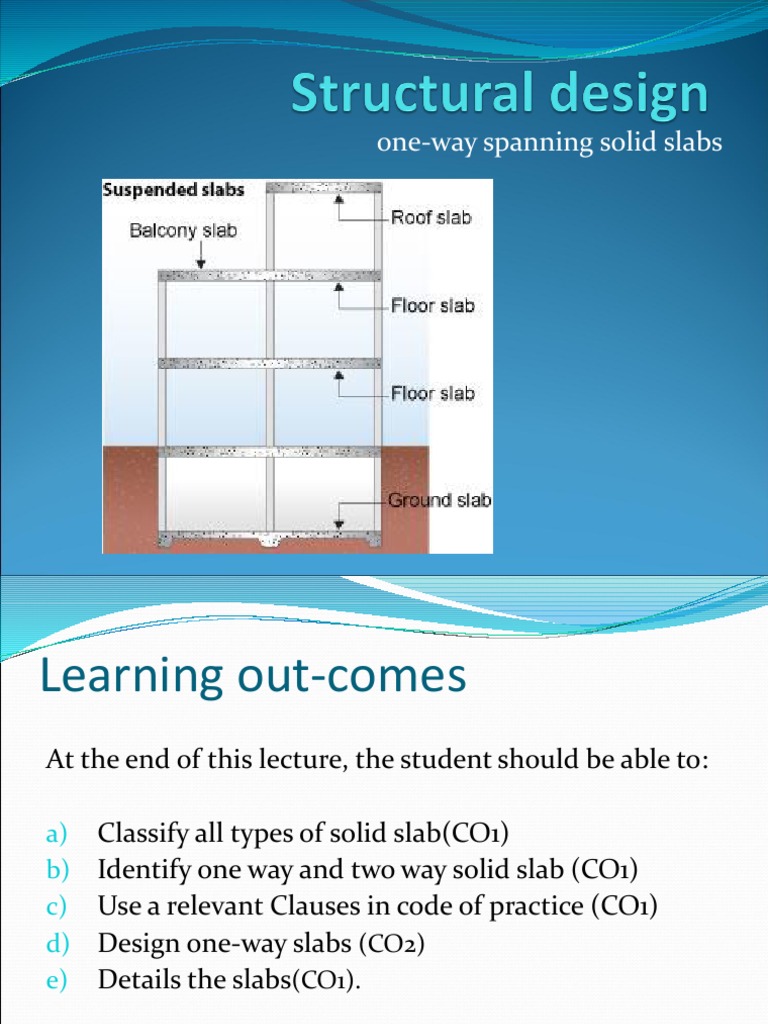 Structural design
one-way spanning solid slabs

Suspended slabs
Balcony slab
Roof slab
Floor slab
Floor slab
Ground slab

Learning out-comes

At the end of this lecture, the student should be able to:

a) Classify all types of solid slab(CO1)
b) Identify one way and two way solid slab (CO1)
c) Use a relevant Clauses in code of practice (CO1)
d) Design one-way slabs (CO2)
e) Details the slabs(CO1).